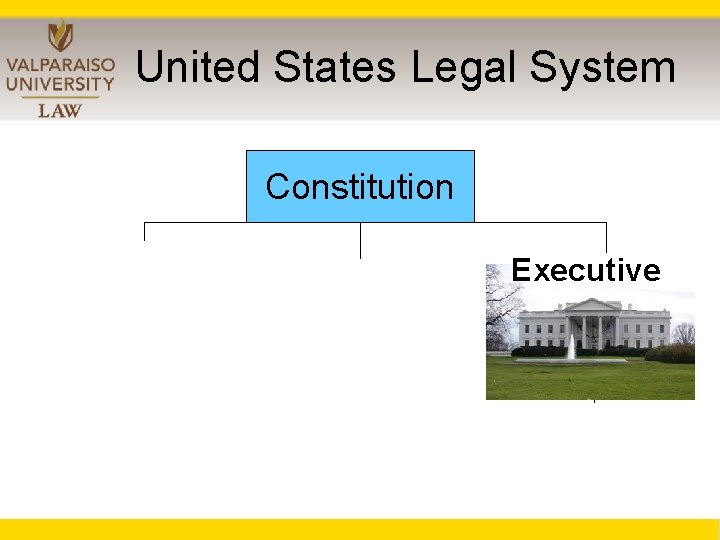 VALPARAISO UNIVERSITY LAW

United States Legal System

Constitution

Executive